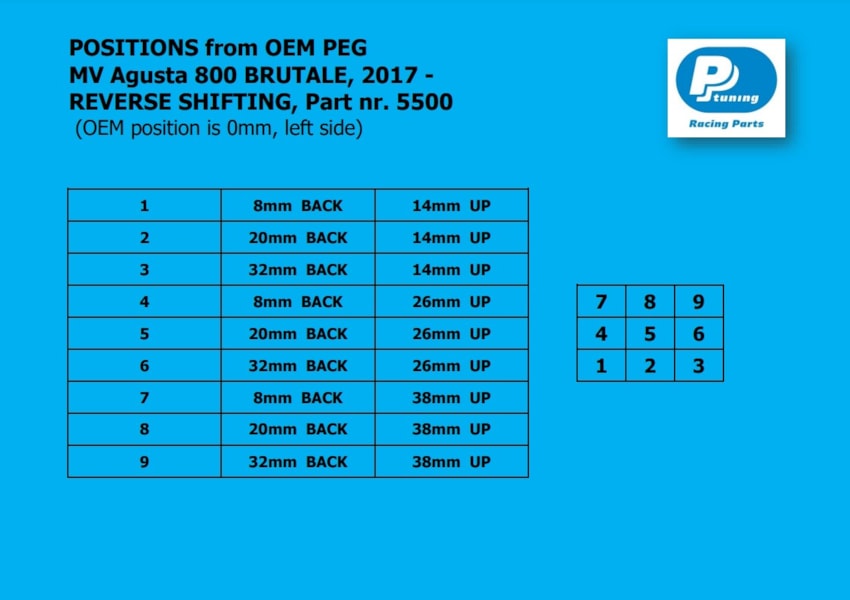 POSITIONS from OEM PEG
MV Agusta 800 BRUTALE, 2017 -
REVERSE SHIFTING, Part nr. 5500
(OEM position is 0mm, left side)

PP tuning
Racing Parts

| 1 | 8mm BACK | 14mm UP |
|---|---|---|
| 2 | 20mm BACK | 14mm UP |
| 3 | 32mm BACK | 14mm UP |
| 4 | 8mm BACK | 26mm UP |
| 5 | 20mm BACK | 26mm UP |
| 6 | 32mm BACK | 26mm UP |
| 7 | 8mm BACK | 38mm UP |
| 8 | 20mm BACK | 38mm UP |
| 9 | 32mm BACK | 38mm UP |

| 7 | 8 | 9 |
|---|---|---|
| 4 | 5 | 6 |
| 1 | 2 | 3 |